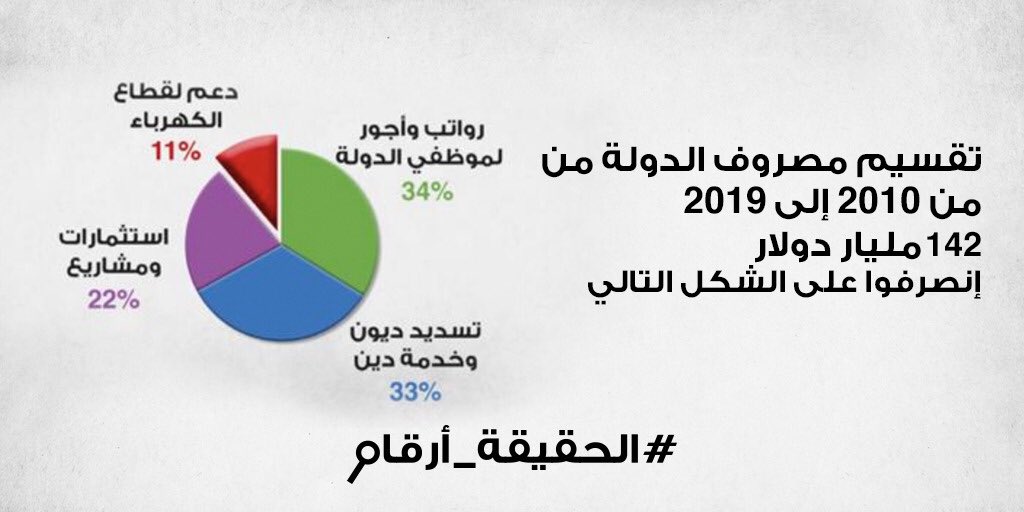 تقسيم مصروف الدولة من
من 2010 إلى 2019
142 مليار دولار
إنصرفوا على الشكل التالي

دعم لقطاع الكهرباء
11%

رواتب وأجور لموظفي الدولة
34%

استثمارات ومشاريع
22%

تسديد ديون وخدمة دين
33%

#الحقيقة_أرقام